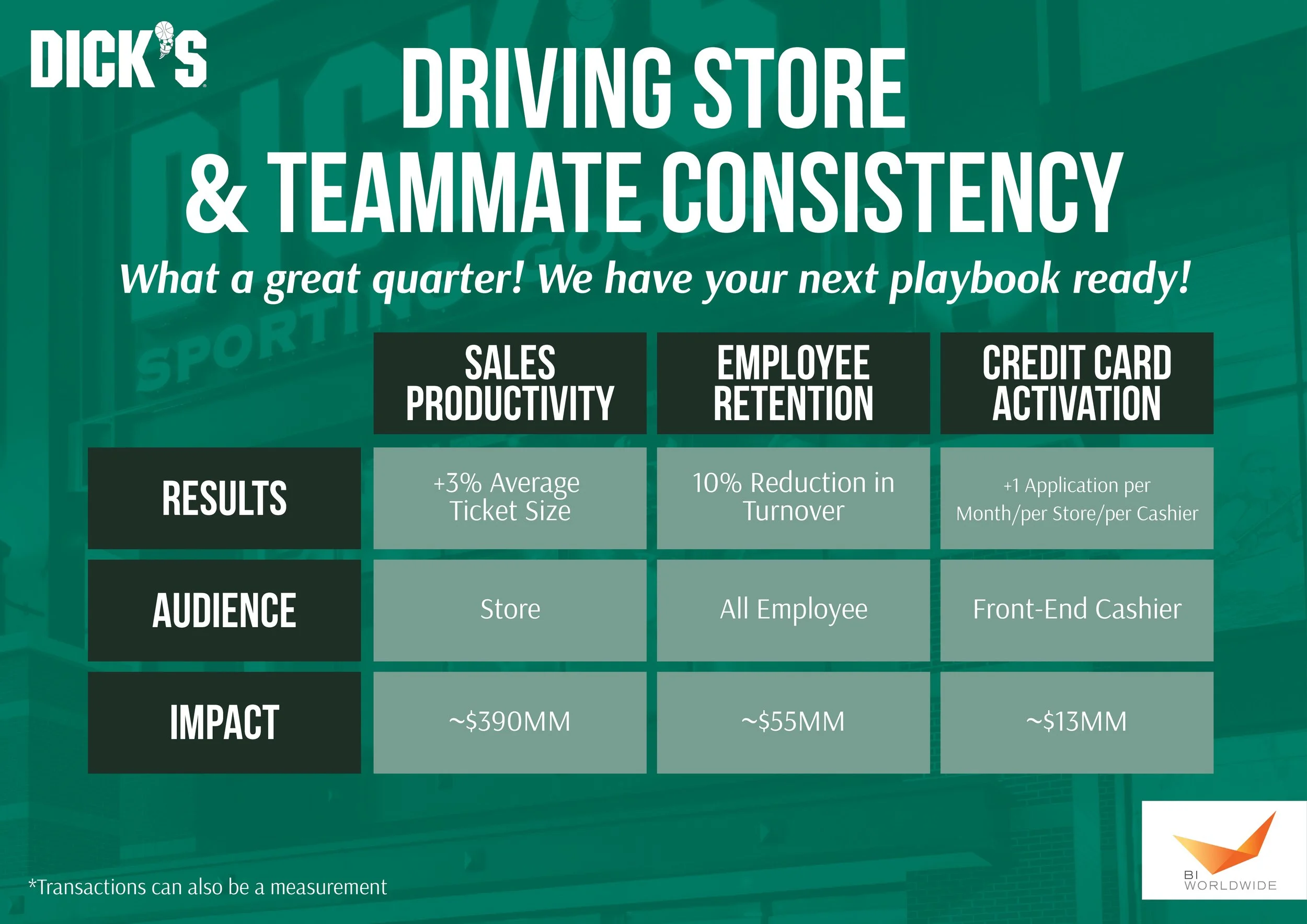 DICK'S

DRIVING STORE & TEAMMATE CONSISTENCY

What a great quarter! We have your next playbook ready!

| | SALES PRODUCTIVITY | EMPLOYEE RETENTION | CREDIT CARD ACTIVATION |
|---|---|---|---|
| RESULTS | +3% Average Ticket Size | 10% Reduction in Turnover | +1 Application per Month/per Store/per Cashier |
| AUDIENCE | Store | All Employee | Front-End Cashier |
| IMPACT | ~$390MM | ~$55MM | ~$13MM |

*Transactions can also be a measurement

BI WORLDWIDE